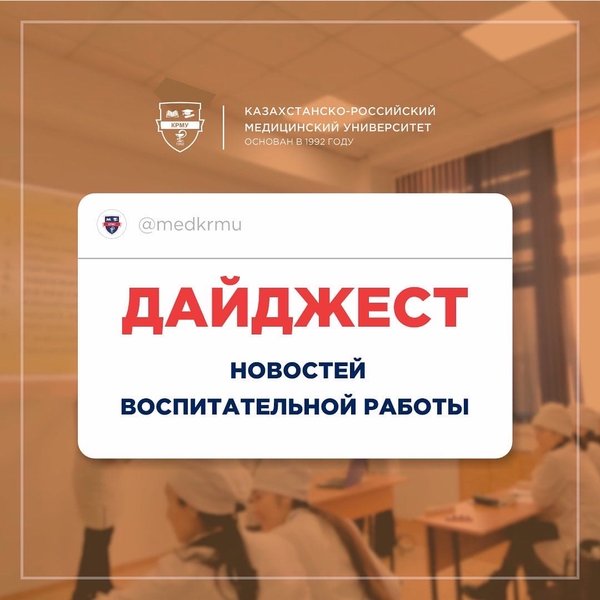 КРМУ

КАЗАХСТАНСКО-РОССИЙСКИЙ
МЕДИЦИНСКИЙ УНИВЕРСИТЕТ
ОСНОВАН В 1992 ГОДУ

@medkrmu

ДАЙДЖЕСТ

НОВОСТЕЙ
ВОСПИТАТЕЛЬНОЙ РАБОТЫ